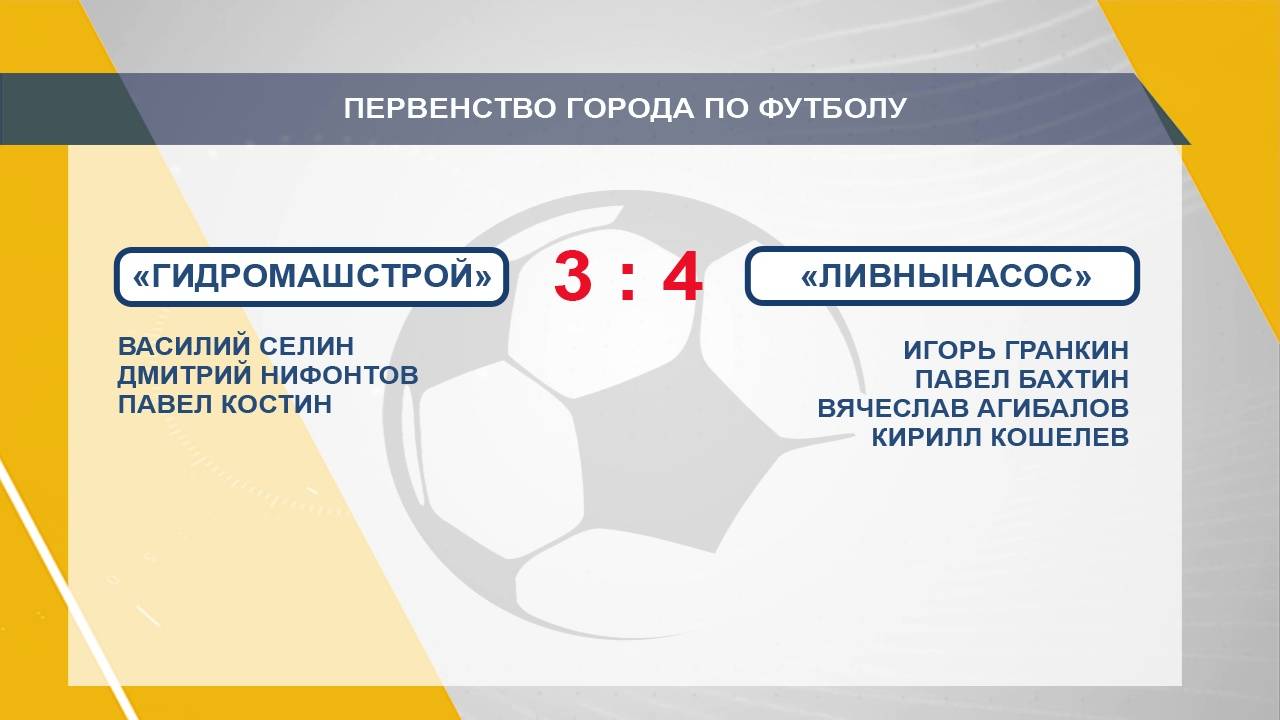 ПЕРВЕНСТВО ГОРОДА ПО ФУТБОЛУ

«ГИДРОМАШСТРОЙ»

3 : 4

«ЛИВНЫНАСОС»

ВАСИЛИЙ СЕЛИН
ДМИТРИЙ НИФОНТОВ
ПАВЕЛ КОСТИН

ИГОРЬ ГРАНКИН
ПАВЕЛ БАХТИН
ВЯЧЕСЛАВ АГИБАЛОВ
КИРИЛЛ КОШЕЛЕВ